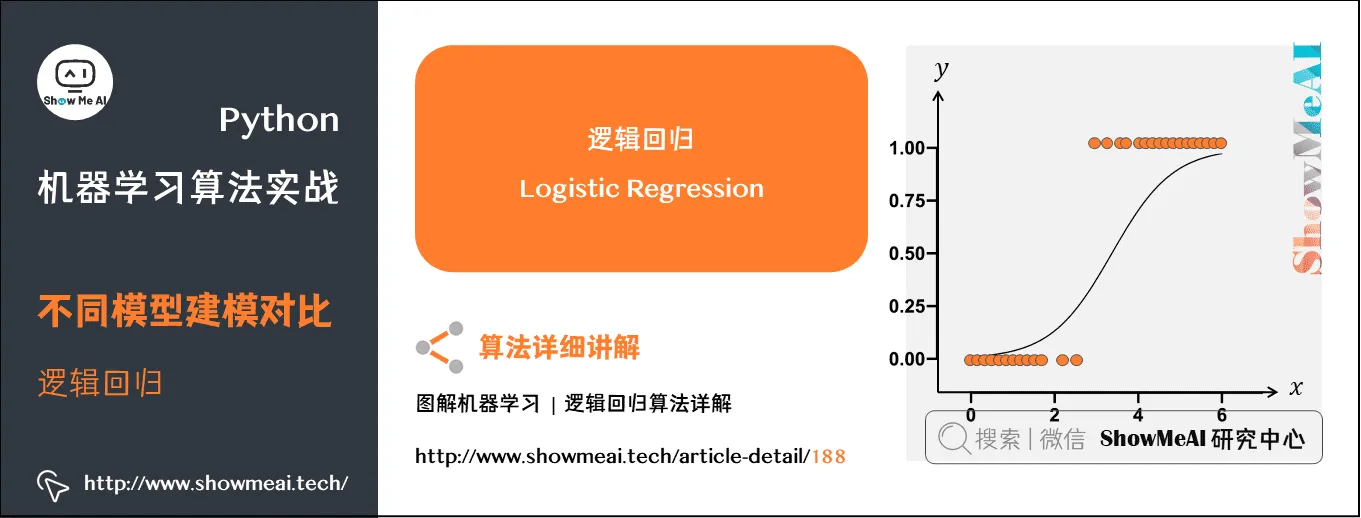 Show Me AI

Python
机器学习算法实战

不同模型建模对比

逻辑回归

http://www.showmeai.tech/

逻辑回归
Logistic Regression

算法详细讲解

图解机器学习 | 逻辑回归算法详解

http://www.showmeai.tech/article-detail/188

$y$

1.00
0.75
0.50
0.25
0.00

0 2 4 6 $x$

ShowMeAI

搜索 | 微信 ShowMeAI 研究中心